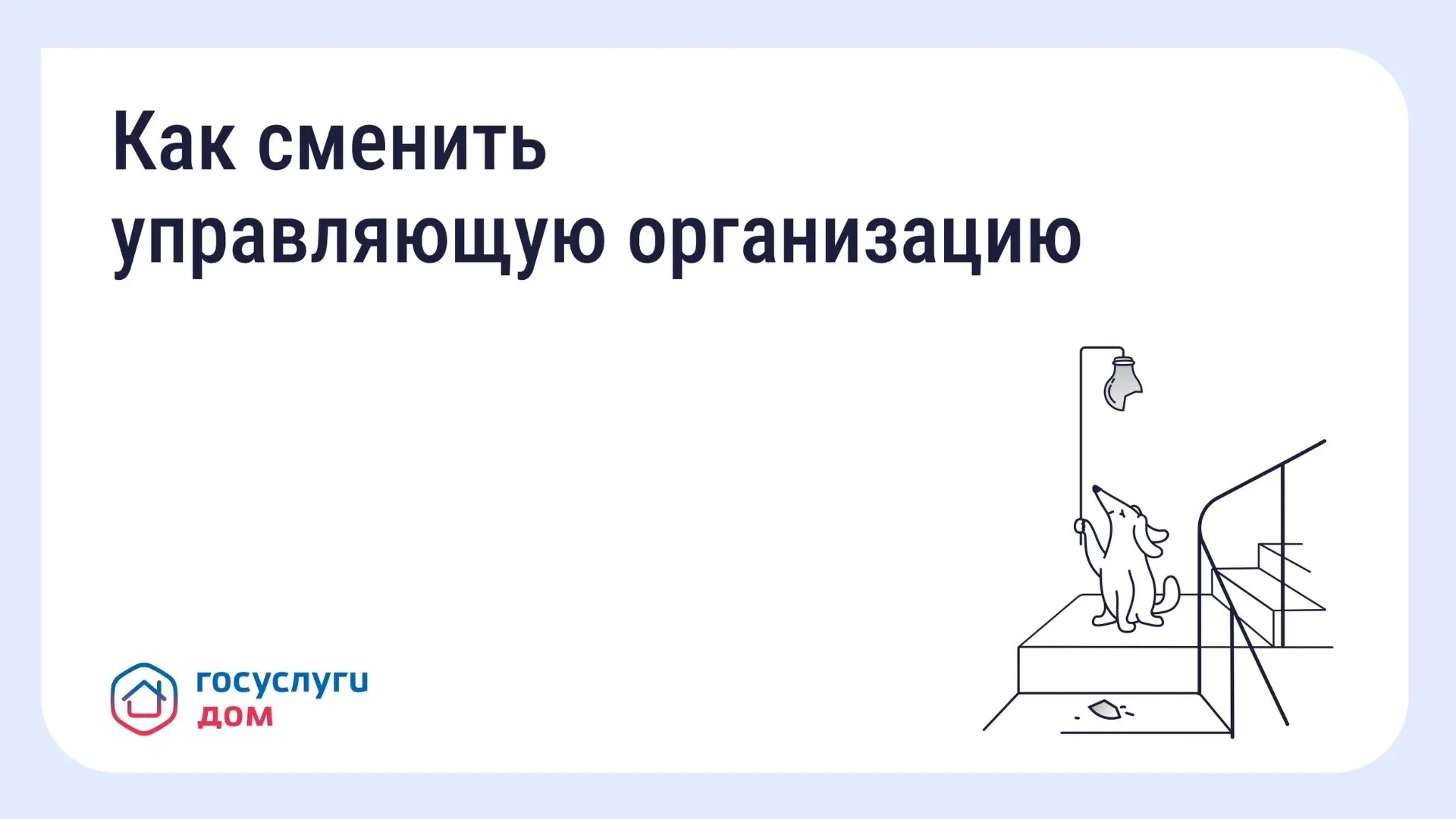 Как сменить управляющую организацию

госуслуги
дом